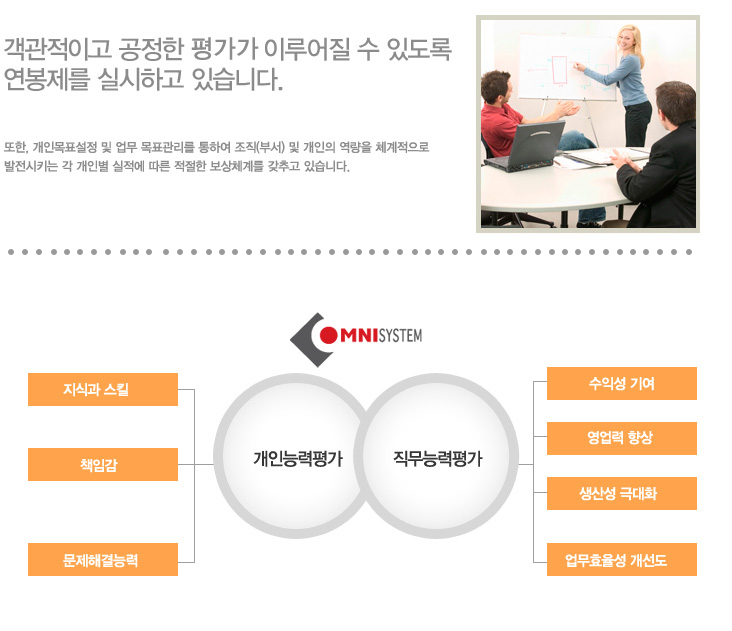 객관적이고 공정한 평가가 이루어질 수 있도록 연봉제를 실시하고 있습니다.

또한, 개인목표설정 및 업무 목표관리를 통하여 조직(부서) 및 개인의 역량을 체계적으로 발전시키는 각 개인별 실적에 따른 적절한 보상체계를 갖추고 있습니다.

OMNISYSTEM

지식과 스킬

책임감

문제해결능력

개인능력평가

직무능력평가

수익성 기여

영업력 향상

생산성 극대화

업무효율성 개선도